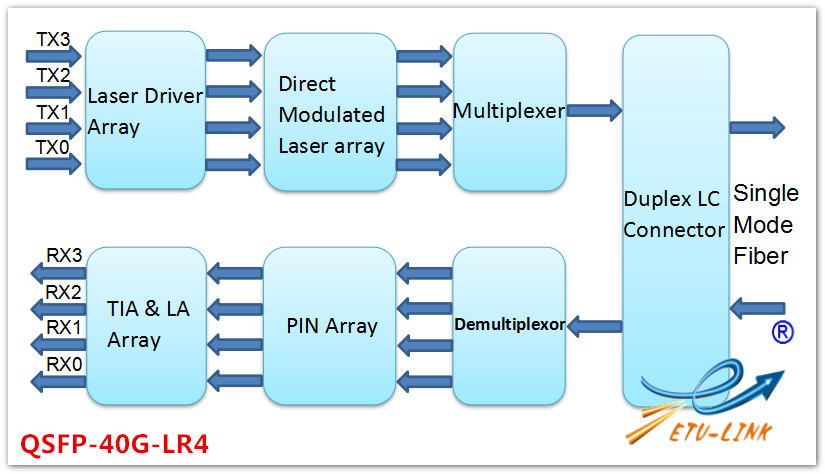 TX3
TX2
TX1
TX0

Laser Driver Array

Direct Modulated Laser array

Multiplexer

Duplex LC Connector

Single Mode Fiber

RX3
RX2
RX1
RX0

TIA & LA Array

PIN Array

Demultiplexor

®

ETU-LINK

QSFP-40G-LR4